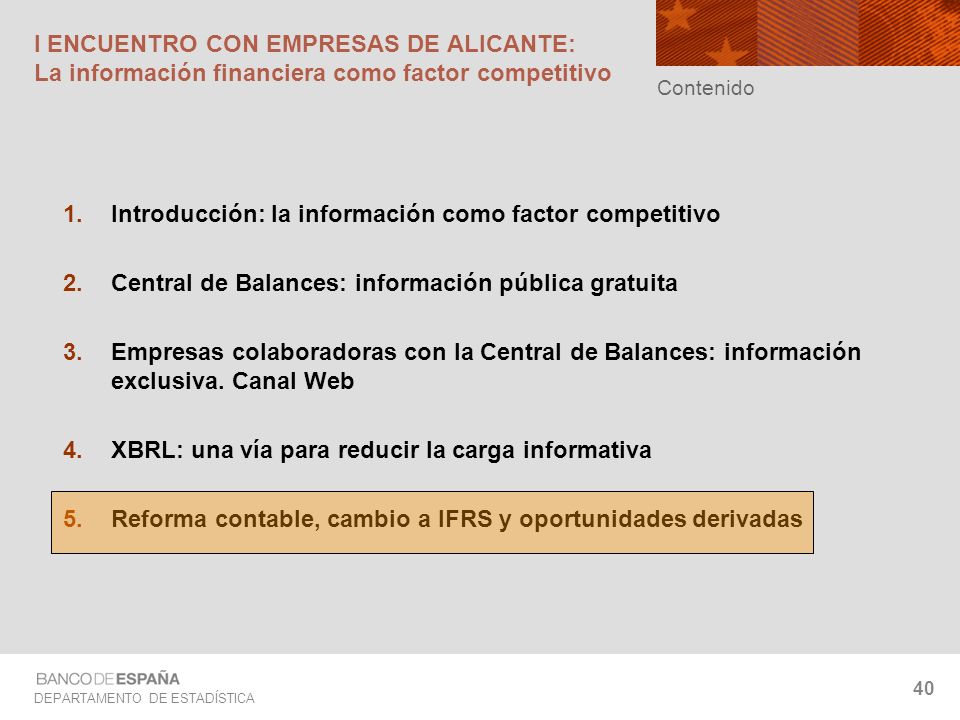 I ENCUENTRO CON EMPRESAS DE ALICANTE:
La información financiera como factor competitivo

Contenido

1. Introducción: la información como factor competitivo

2. Central de Balances: información pública gratuita

3. Empresas colaboradoras con la Central de Balances: información exclusiva. Canal Web

4. XBRL: una vía para reducir la carga informativa

5. Reforma contable, cambio a IFRS y oportunidades derivadas

BANCO DE ESPAÑA
DEPARTAMENTO DE ESTADÍSTICA

40